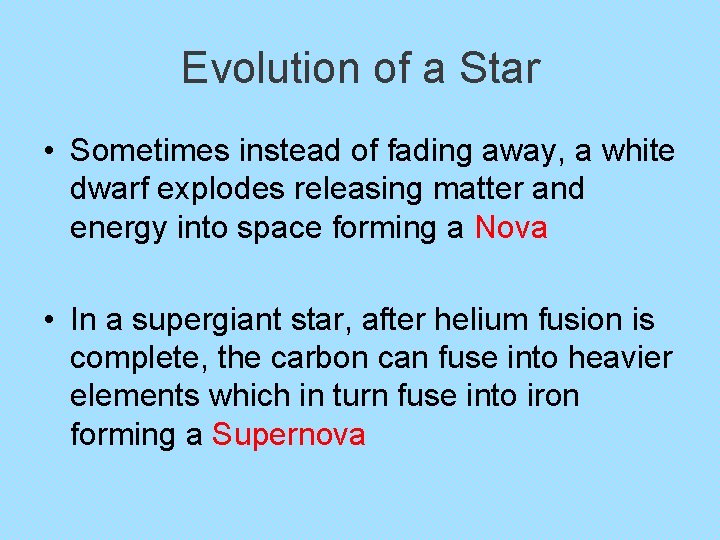 Evolution of a Star

• Sometimes instead of fading away, a white dwarf explodes releasing matter and energy into space forming a Nova

• In a supergiant star, after helium fusion is complete, the carbon can fuse into heavier elements which in turn fuse into iron forming a Supernova